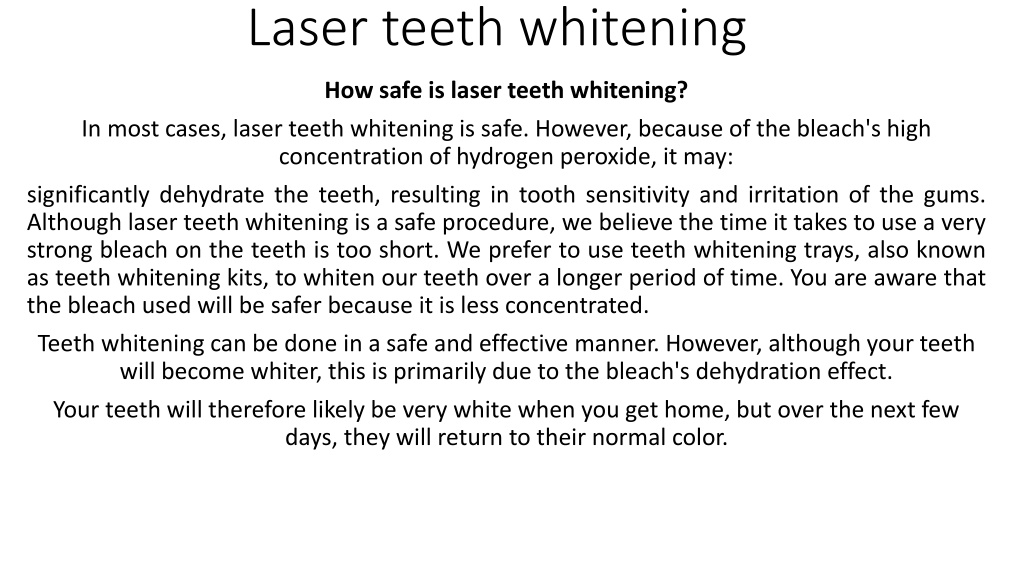 Laser teeth whitening

How safe is laser teeth whitening?

In most cases, laser teeth whitening is safe. However, because of the bleach's high concentration of hydrogen peroxide, it may:

significantly dehydrate the teeth, resulting in tooth sensitivity and irritation of the gums. Although laser teeth whitening is a safe procedure, we believe the time it takes to use a very strong bleach on the teeth is too short. We prefer to use teeth whitening trays, also known as teeth whitening kits, to whiten our teeth over a longer period of time. You are aware that the bleach used will be safer because it is less concentrated.

Teeth whitening can be done in a safe and effective manner. However, although your teeth will become whiter, this is primarily due to the bleach's dehydration effect.

Your teeth will therefore likely be very white when you get home, but over the next few days, they will return to their normal color.